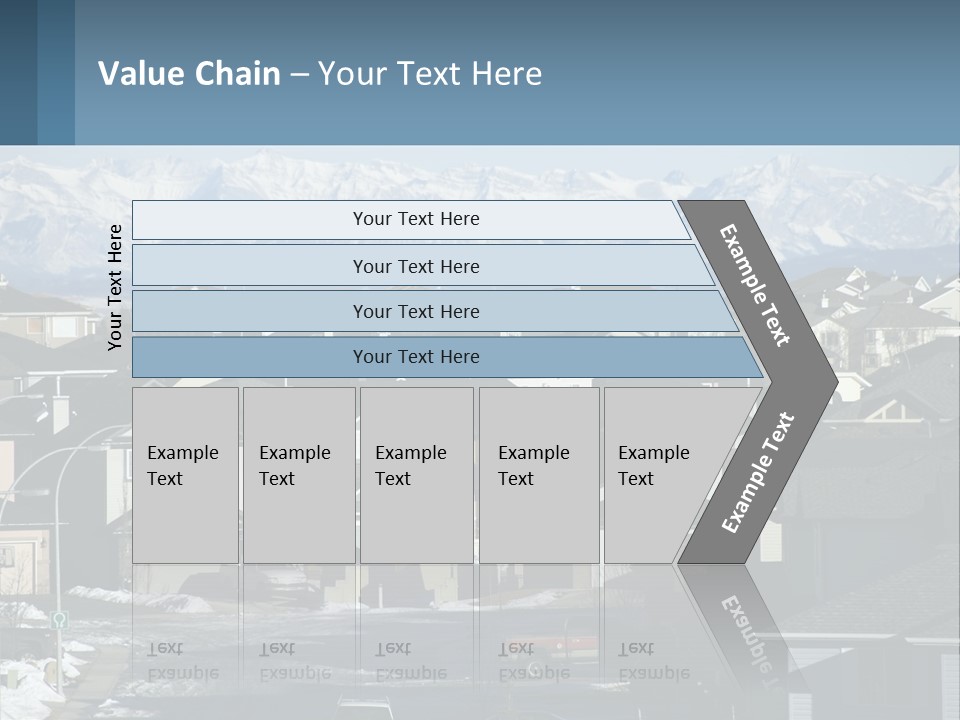 Value Chain – Your Text Here

Your Text Here

Your Text Here

Your Text Here

Your Text Here

Your Text Here

Example Text

Example Text

Example Text

Example Text

Example Text

Example Text

Example Text